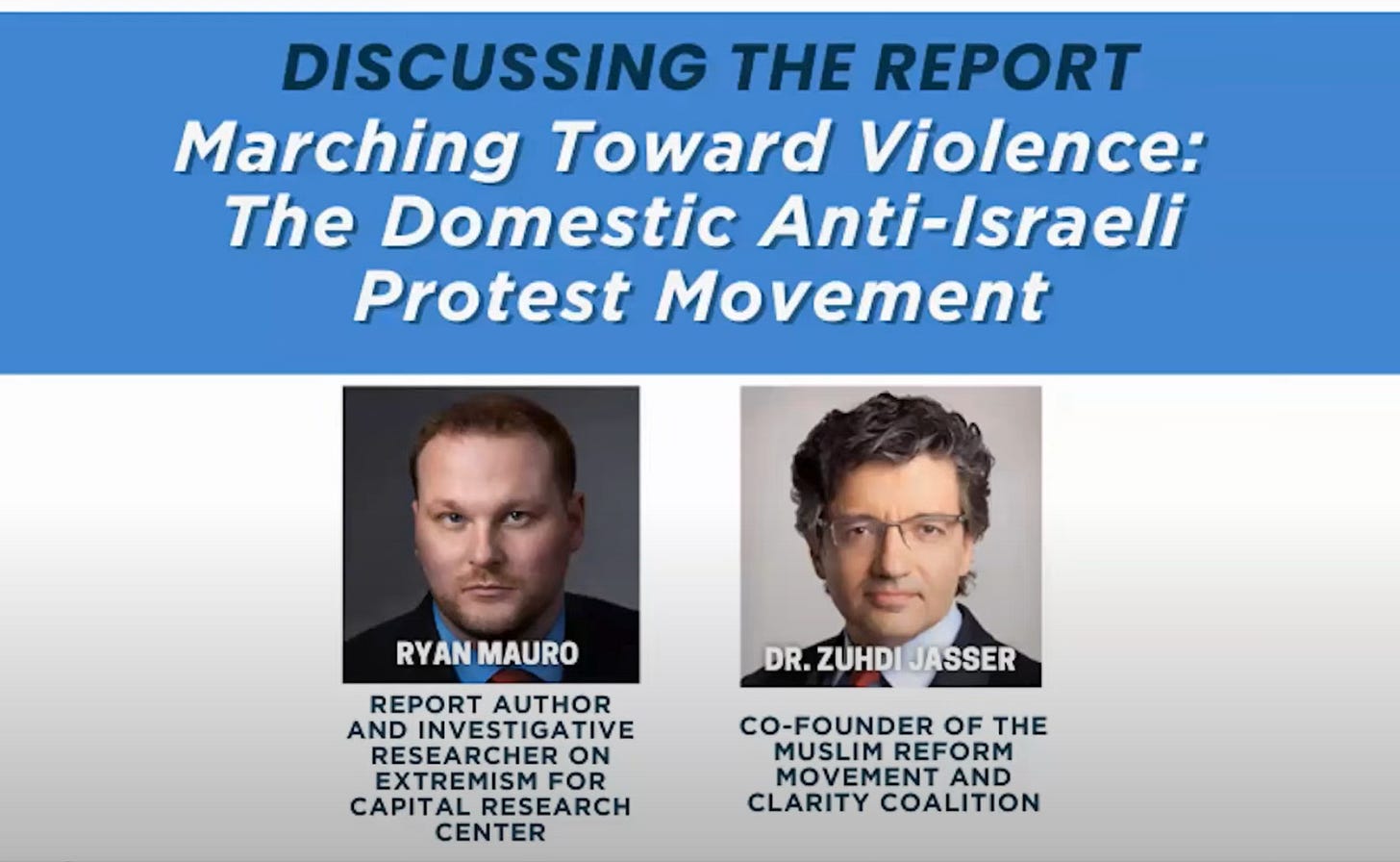 DISCUSSING THE REPORT

Marching Toward Violence: The Domestic Anti-Israeli Protest Movement

RYAN MAURO

REPORT AUTHOR AND INVESTIGATIVE RESEARCHER ON EXTREMISM FOR CAPITAL RESEARCH CENTER

DR. ZUHDI JASSER

CO-FOUNDER OF THE MUSLIM REFORM MOVEMENT AND CLARITY COALITION